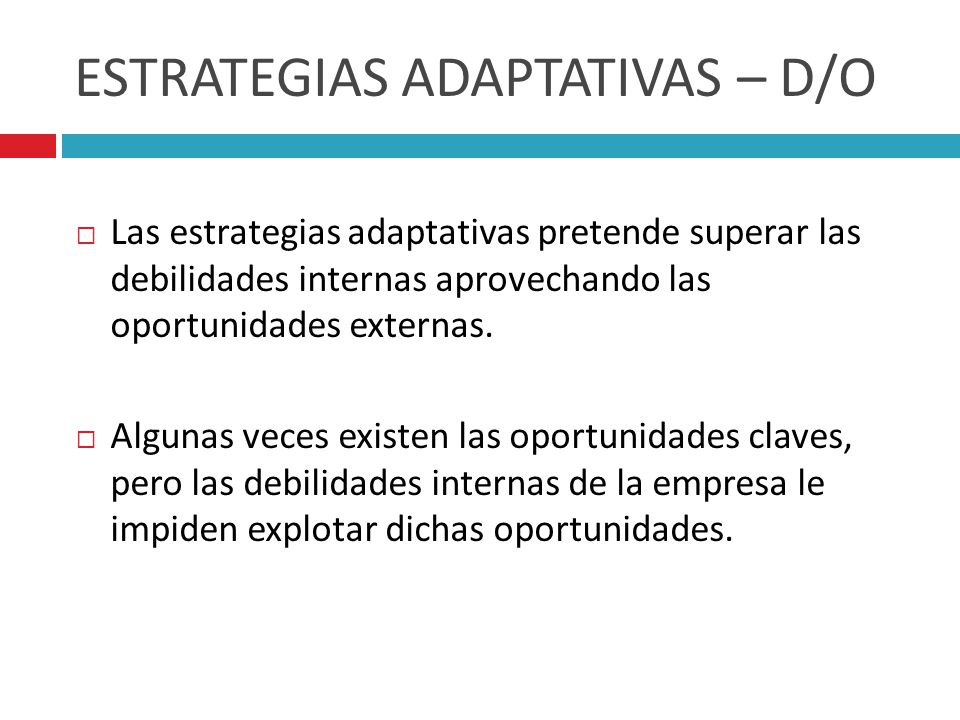 ESTRATEGIAS ADAPTATIVAS – D/O

Las estrategias adaptativas pretende superar las debilidades internas aprovechando las oportunidades externas.

Algunas veces existen las oportunidades claves, pero las debilidades internas de la empresa le impiden explotar dichas oportunidades.